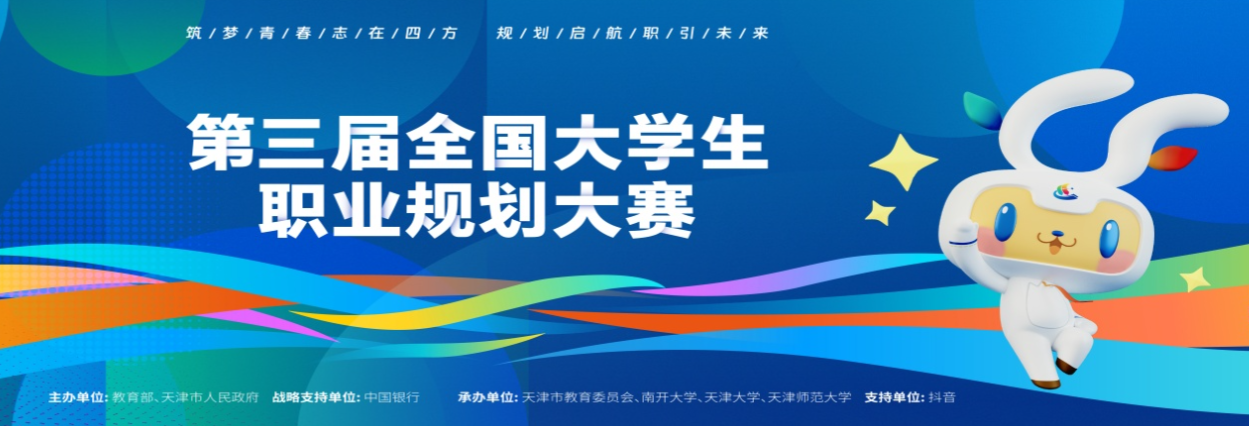 筑梦青春志在四方　规划启航职引未来

第三届全国大学生职业规划大赛

主办单位: 教育部、天津市人民政府　战略支持单位: 中国银行　承办单位: 天津市教育委员会、南开大学、天津大学、天津师范大学　支持单位: 抖音